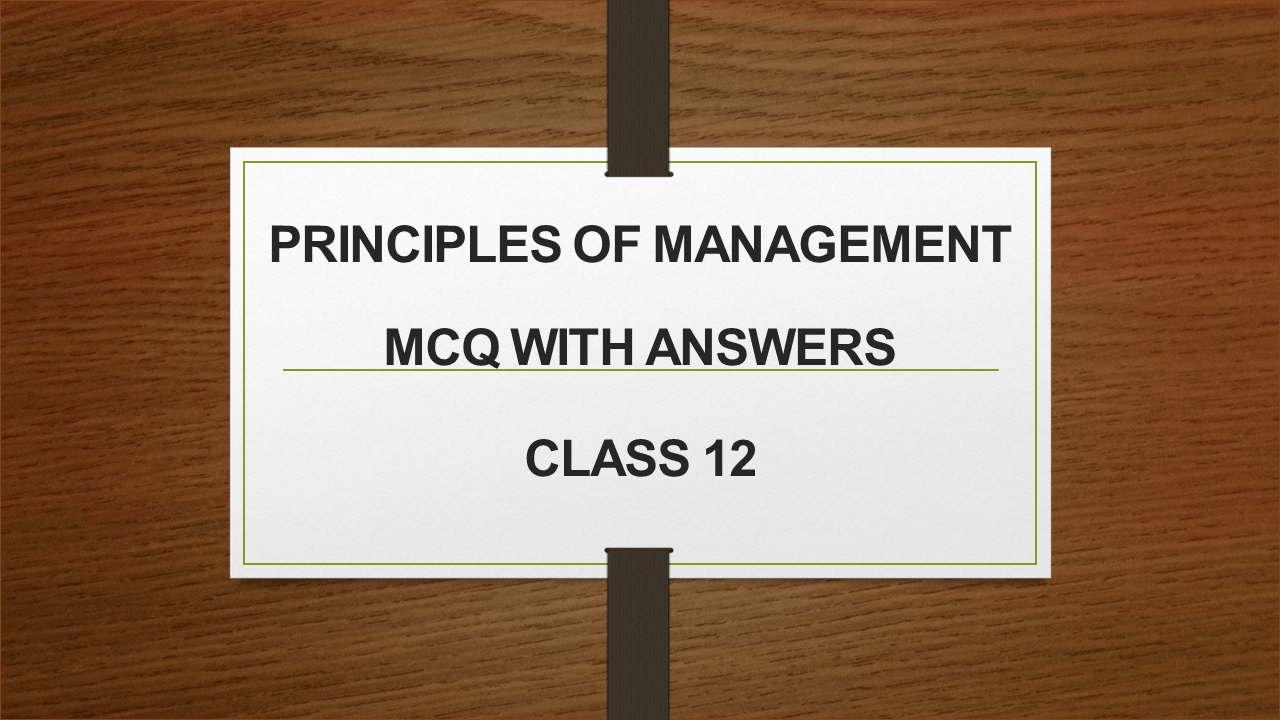 PRINCIPLES OF MANAGEMENT

MCQ WITH ANSWERS

CLASS 12